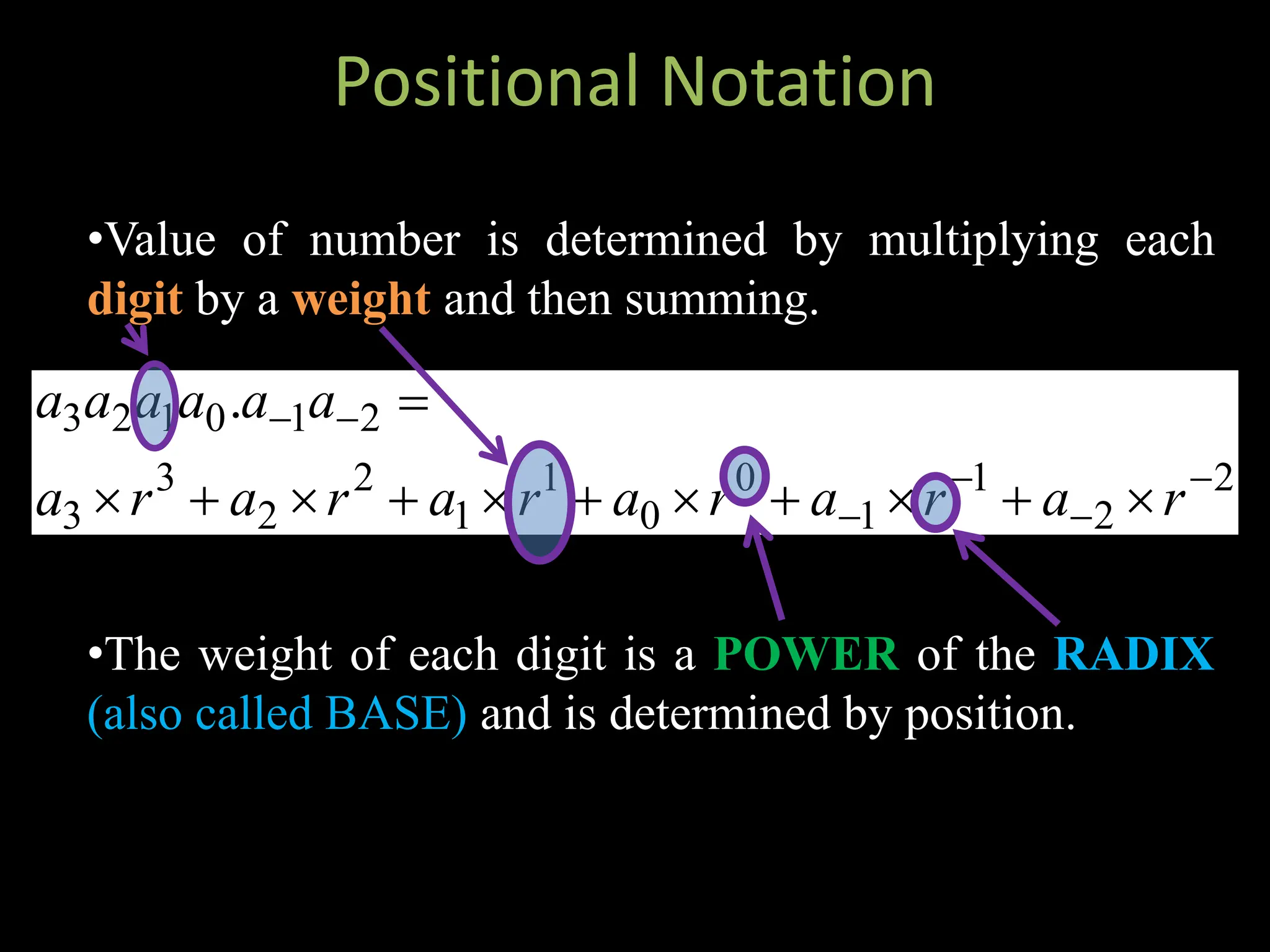 Positional Notation

•Value of number is determined by multiplying each digit by a weight and then summing.

$a_3a_2a_1a_0.a_{-1}a_{-2} =$
$a_3 \times r^3 + a_2 \times r^2 + a_1 \times r^1 + a_0 \times r^0 + a_{-1} \times r^{-1} + a_{-2} \times r^{-2}$

•The weight of each digit is a POWER of the RADIX (also called BASE) and is determined by position.